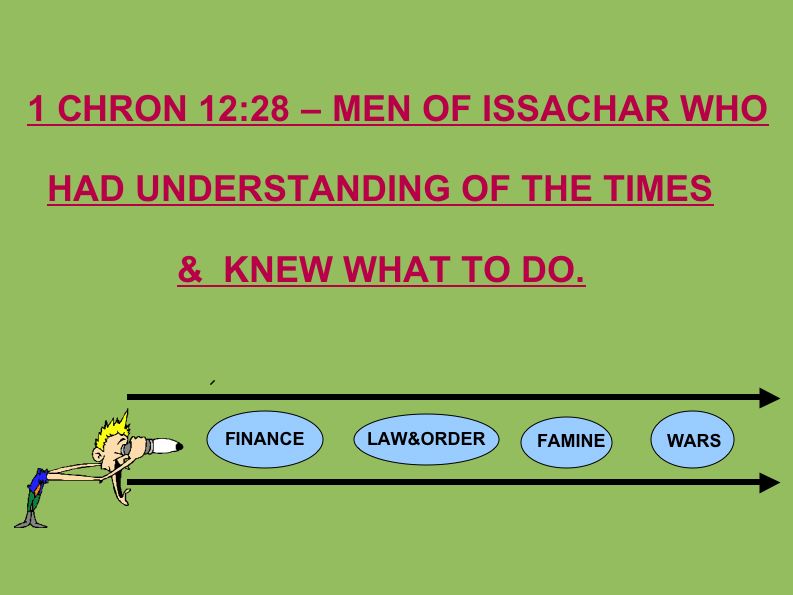 1 CHRON 12:28 – MEN OF ISSACHAR WHO HAD UNDERSTANDING OF THE TIMES & KNEW WHAT TO DO.

FINANCE

LAW&ORDER

FAMINE

WARS